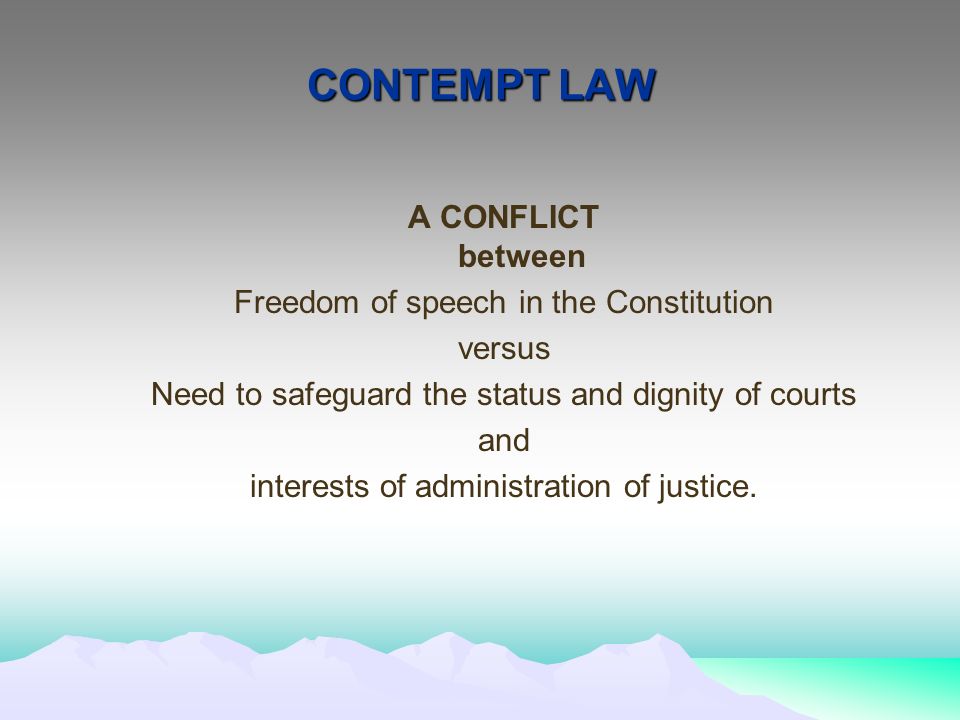 CONTEMPT LAW

A CONFLICT
between
Freedom of speech in the Constitution
versus
Need to safeguard the status and dignity of courts
and
interests of administration of justice.